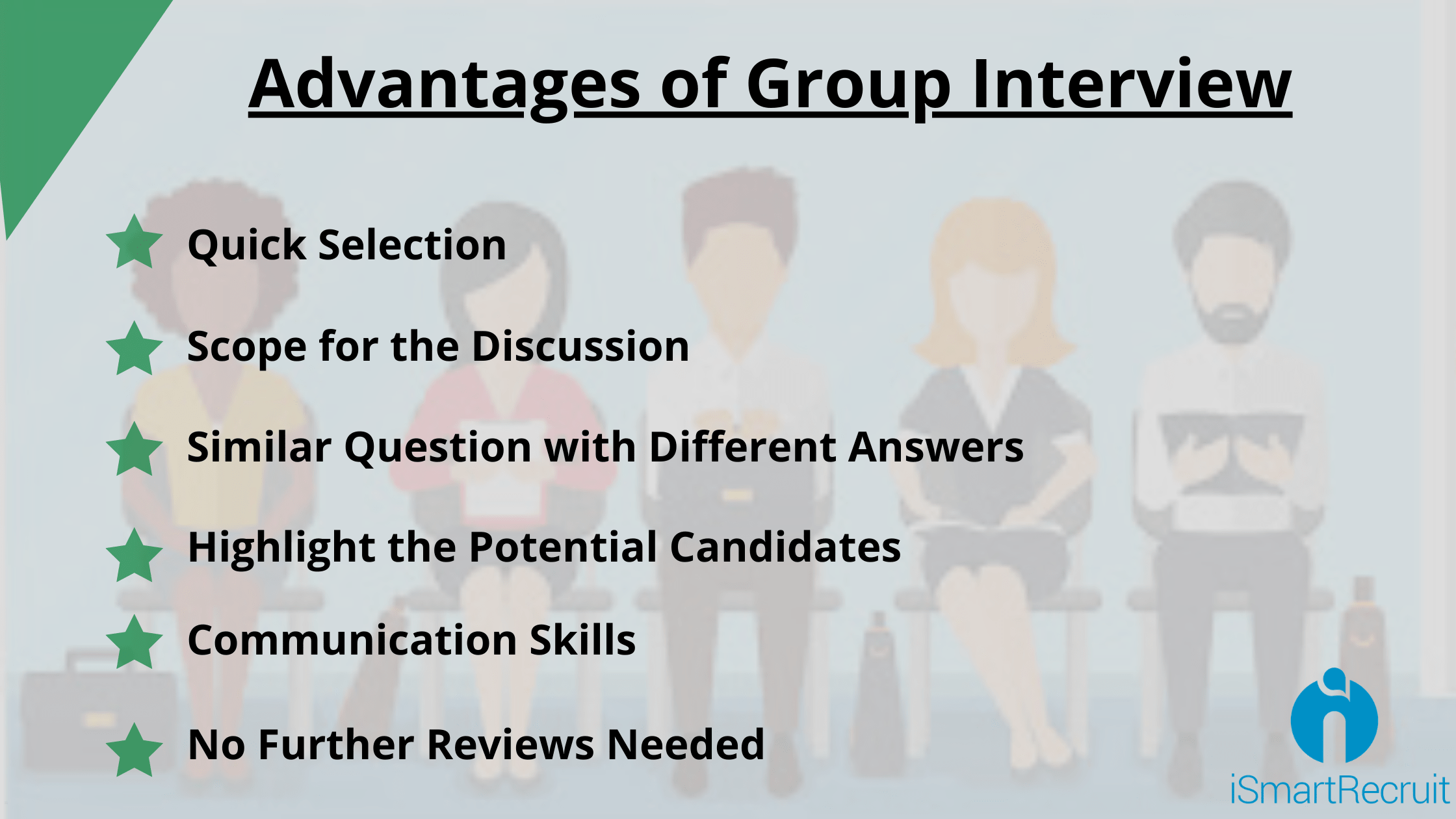 Advantages of Group Interview

Quick Selection

Scope for the Discussion

Similar Question with Different Answers

Highlight the Potential Candidates

Communication Skills

No Further Reviews Needed

iSmartRecruit